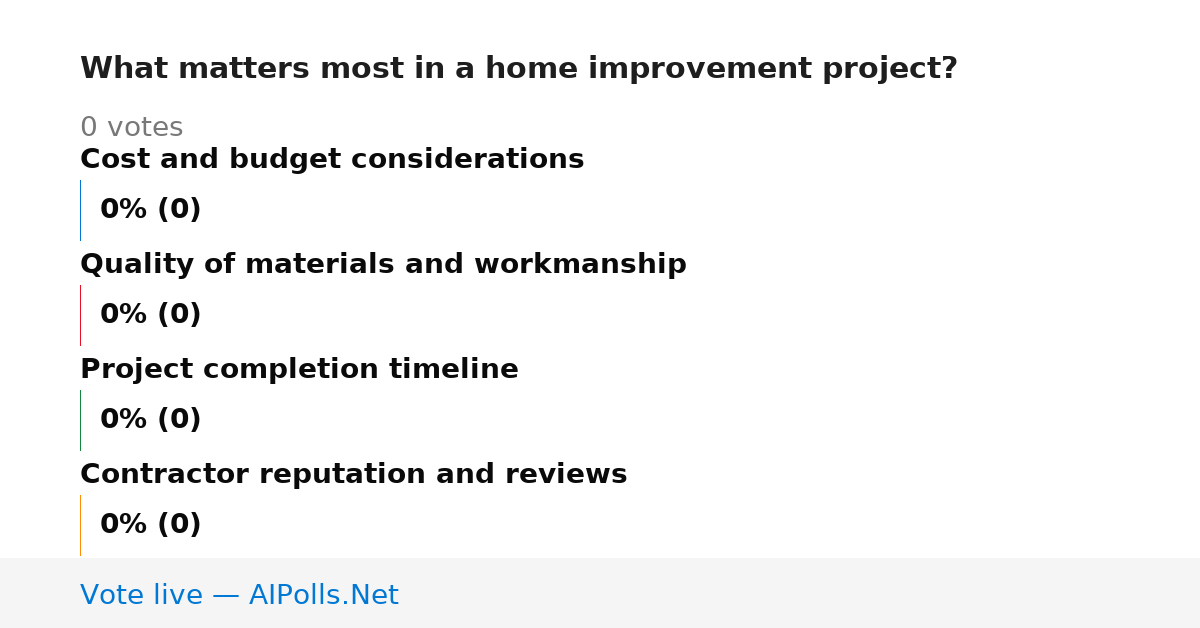 What matters most in a home improvement project?

0 votes

Cost and budget considerations

0% (0)

Quality of materials and workmanship

0% (0)

Project completion timeline

0% (0)

Contractor reputation and reviews

0% (0)

Vote live — AIPolls.Net